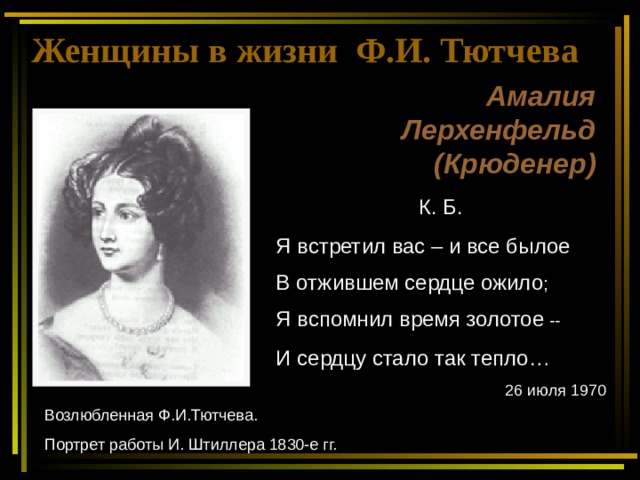 Женщины в жизни Ф.И. Тютчева

Амалия Лерхенфельд (Крюденер)

К. Б.

Я встретил вас – и все былое
В отжившем сердце ожило;
Я вспомнил время золотое --
И сердцу стало так тепло…

26 июля 1970

Возлюбленная Ф.И.Тютчева.

Портрет работы И. Штиллера 1830-е гг.